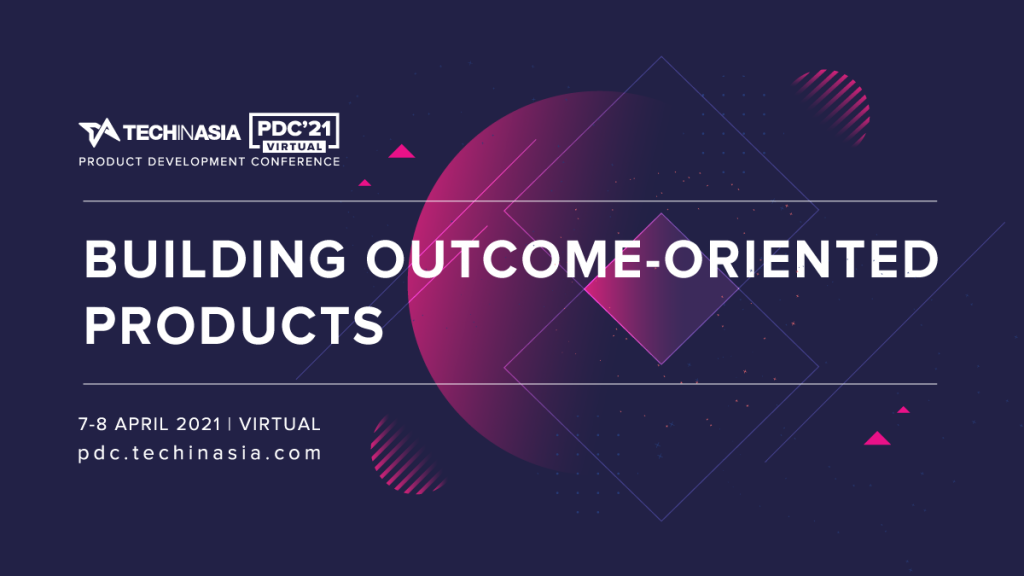 TECHINASIA PDC'21 VIRTUAL
PRODUCT DEVELOPMENT CONFERENCE

BUILDING OUTCOME-ORIENTED PRODUCTS

7-8 APRIL 2021 | VIRTUAL
pdc.techinasia.com